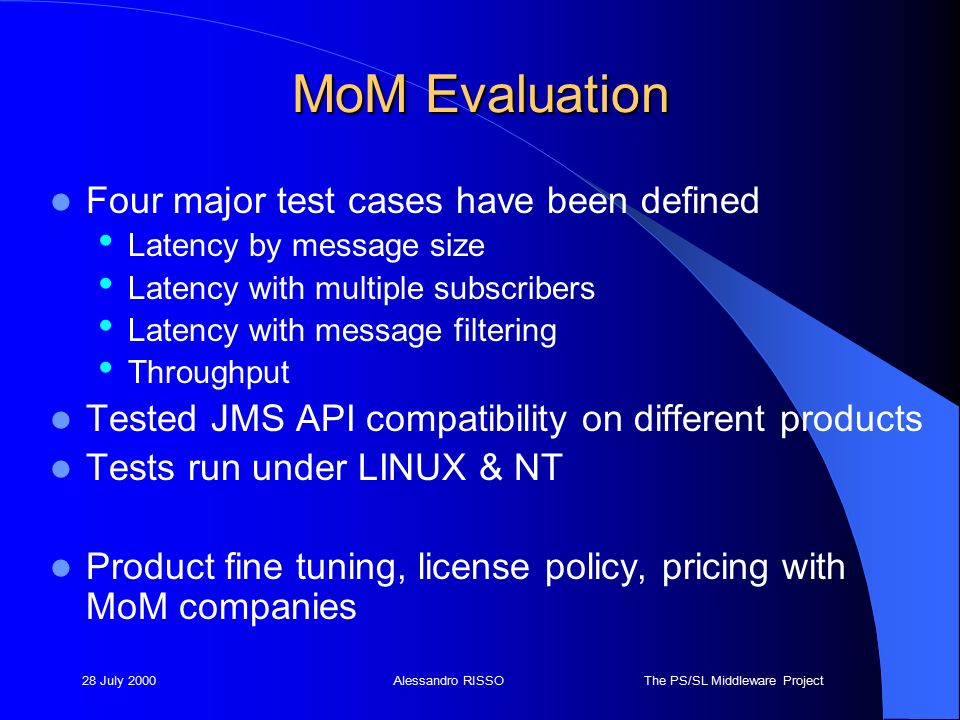 MoM Evaluation

- Four major test cases have been defined
  - Latency by message size
  - Latency with multiple subscribers
  - Latency with message filtering
  - Throughput
- Tested JMS API compatibility on different products
- Tests run under LINUX & NT

- Product fine tuning, license policy, pricing with MoM companies

28 July 2000 Alessandro RISSO The PS/SL Middleware Project